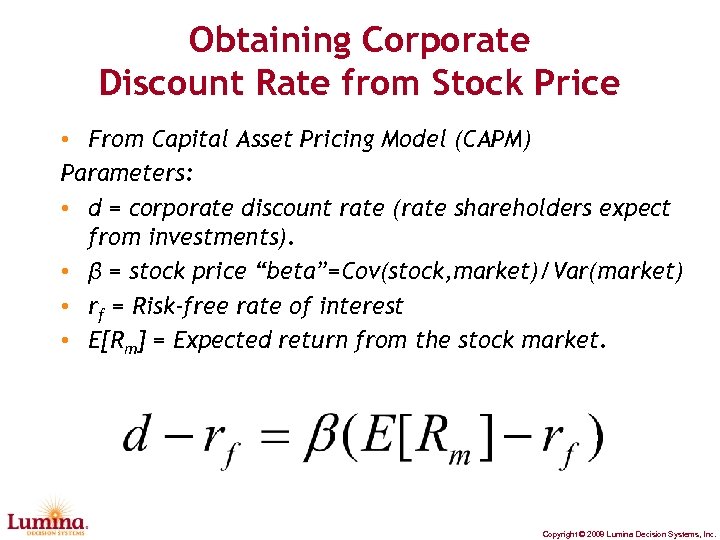 Obtaining Corporate Discount Rate from Stock Price

• From Capital Asset Pricing Model (CAPM)

Parameters:

• d = corporate discount rate (rate shareholders expect from investments).
• $\beta$ = stock price “beta”=Cov(stock,market)/Var(market)
• $r_f$ = Risk-free rate of interest
• $E[R_m]$ = Expected return from the stock market.

$d - r_f = \beta(E[R_m] - r_f)$

Lumina DECISION SYSTEMS

Copyright © 2009 Lumina Decision Systems, Inc.